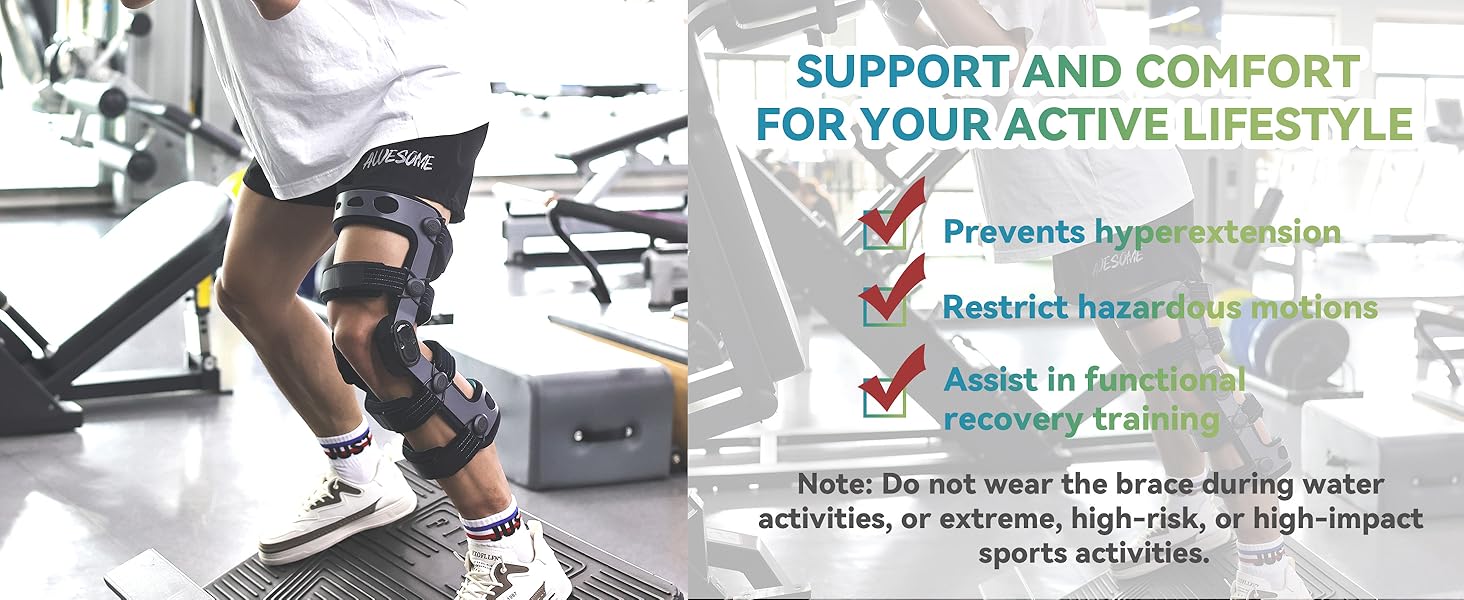 AWESOME

SUPPORT AND COMFORT FOR YOUR ACTIVE LIFESTYLE

Prevents hyperextension

Restrict hazardous motions

Assist in functional recovery training

Note: Do not wear the brace during water activities, or extreme, high-risk, or high-impact sports activities.